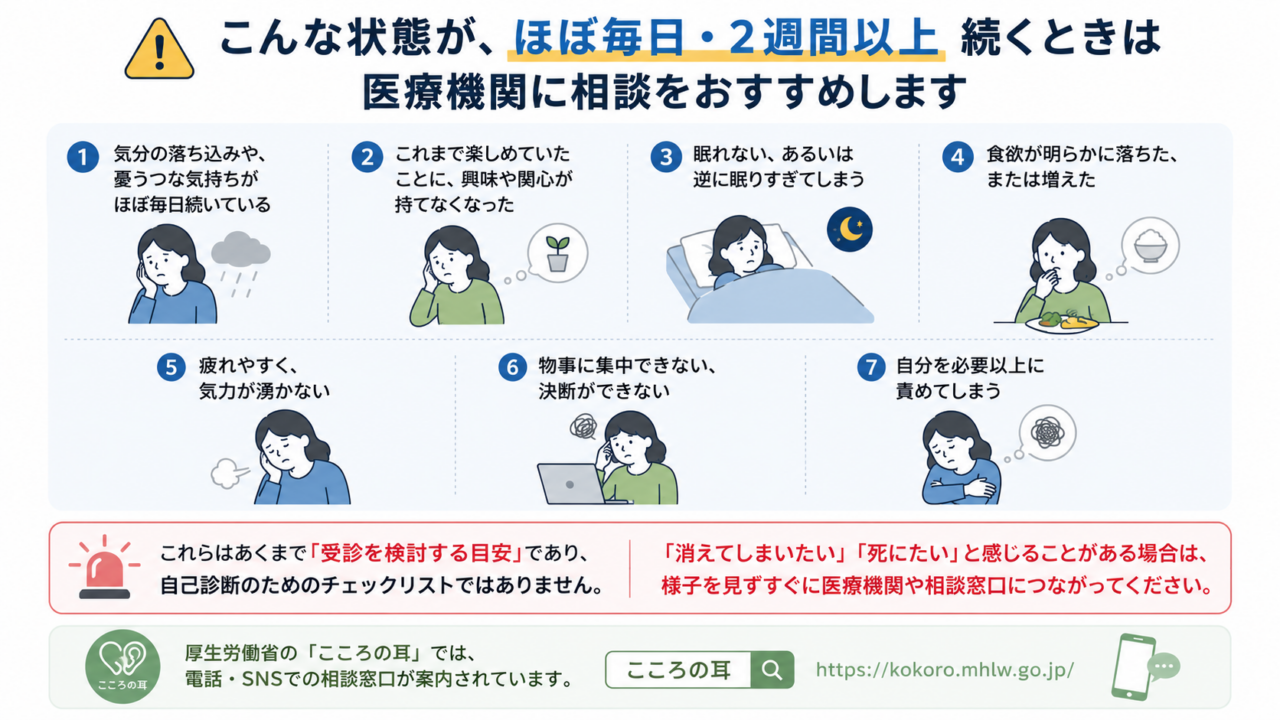 こんな状態が、ほぼ毎日・2週間以上 続くときは
医療機関に相談をおすすめします

1 気分の落ち込みや、憂うつな気持ちがほぼ毎日続いている

2 これまで楽しめていたことに、興味や関心が持てなくなった

3 眠れない、あるいは逆に眠りすぎてしまう

4 食欲が明らかに落ちた、または増えた

5 疲れやすく、気力が湧かない

6 物事に集中できない、決断ができない

7 自分を必要以上に責めてしまう

これらはあくまで「受診を検討する目安」であり、自己診断のためのチェックリストではありません。

「消えてしまいたい」「死にたい」と感じることがある場合は、様子を見ずすぐに医療機関や相談窓口につながってください。

こころの耳

厚生労働省の「こころの耳」では、電話・SNSでの相談窓口が案内されています。

こころの耳

https://kokoro.mhlw.go.jp/